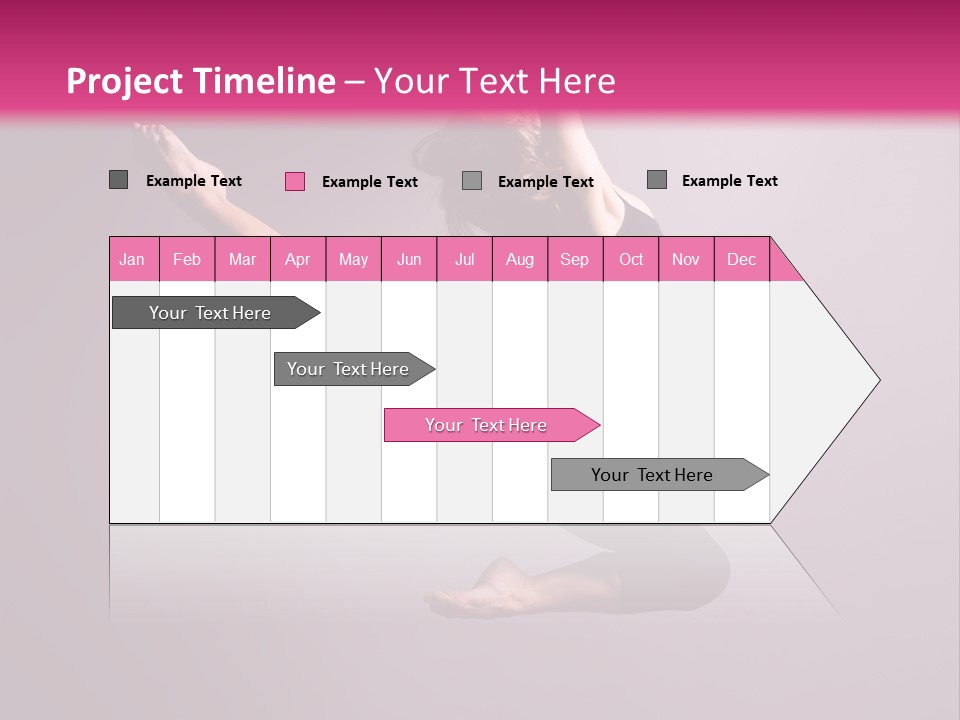 Project Timeline – Your Text Here

Example Text
Example Text
Example Text
Example Text

| Jan | Feb | Mar | Apr | May | Jun | Jul | Aug | Sep | Oct | Nov | Dec |
|---|---|---|---|---|---|---|---|---|---|---|---|

Your Text Here

Your Text Here

Your Text Here

Your Text Here